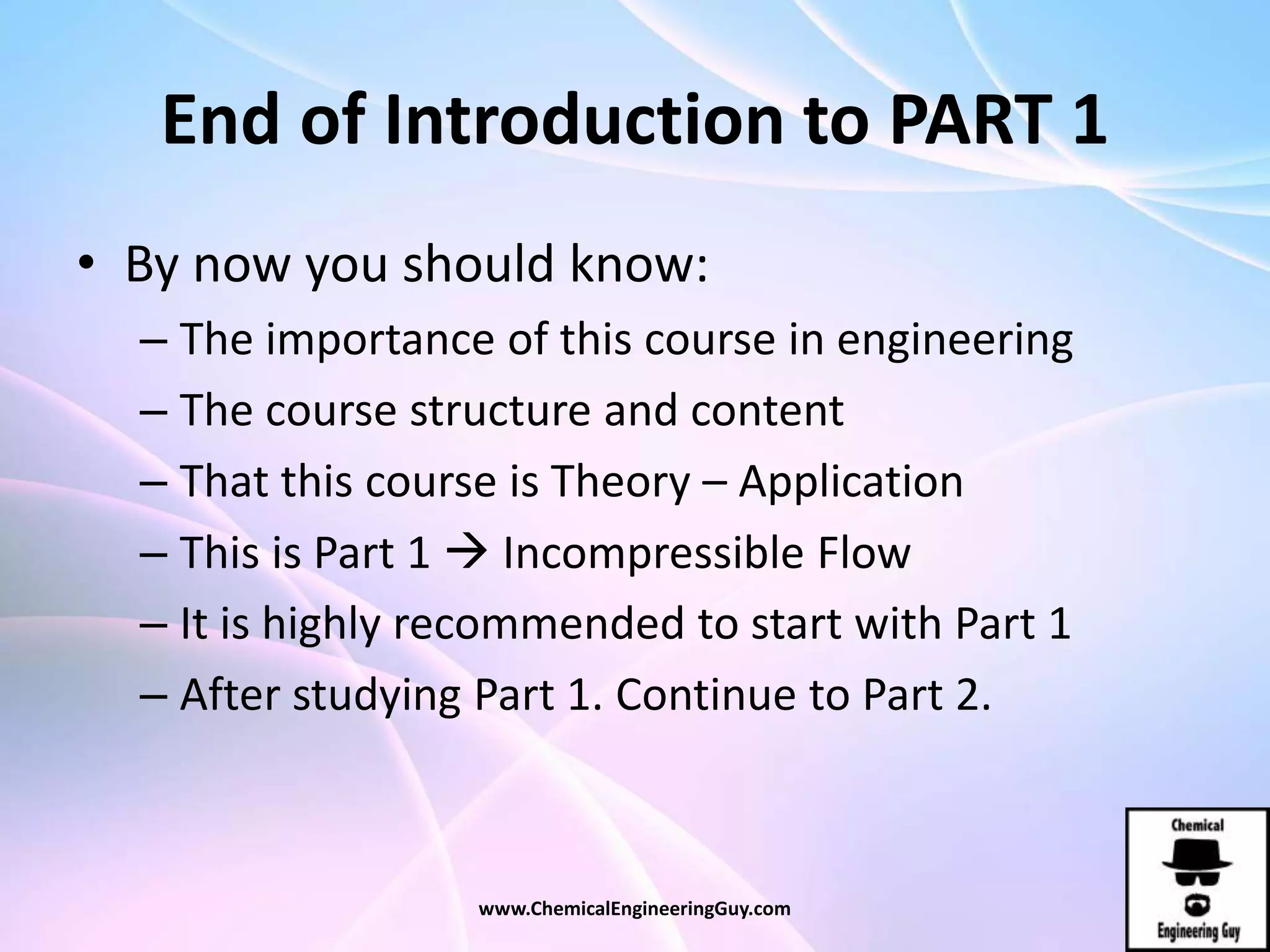 End of Introduction to PART 1

• By now you should know:
– The importance of this course in engineering
– The course structure and content
– That this course is Theory – Application
– This is Part 1 → Incompressible Flow
– It is highly recommended to start with Part 1
– After studying Part 1. Continue to Part 2.

www.ChemicalEngineeringGuy.com

Chemical
Engineering Guy